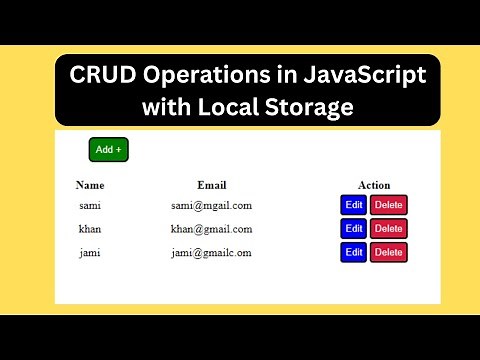 CRUD Operations in JavaScript with Local Storage

Add +

| Name | Email | Action |
|---|---|---|
| sami | sami@mgail.com | Edit Delete |
| khan | khan@gmail.com | Edit Delete |
| jami | jami@gmailc.om | Edit Delete |